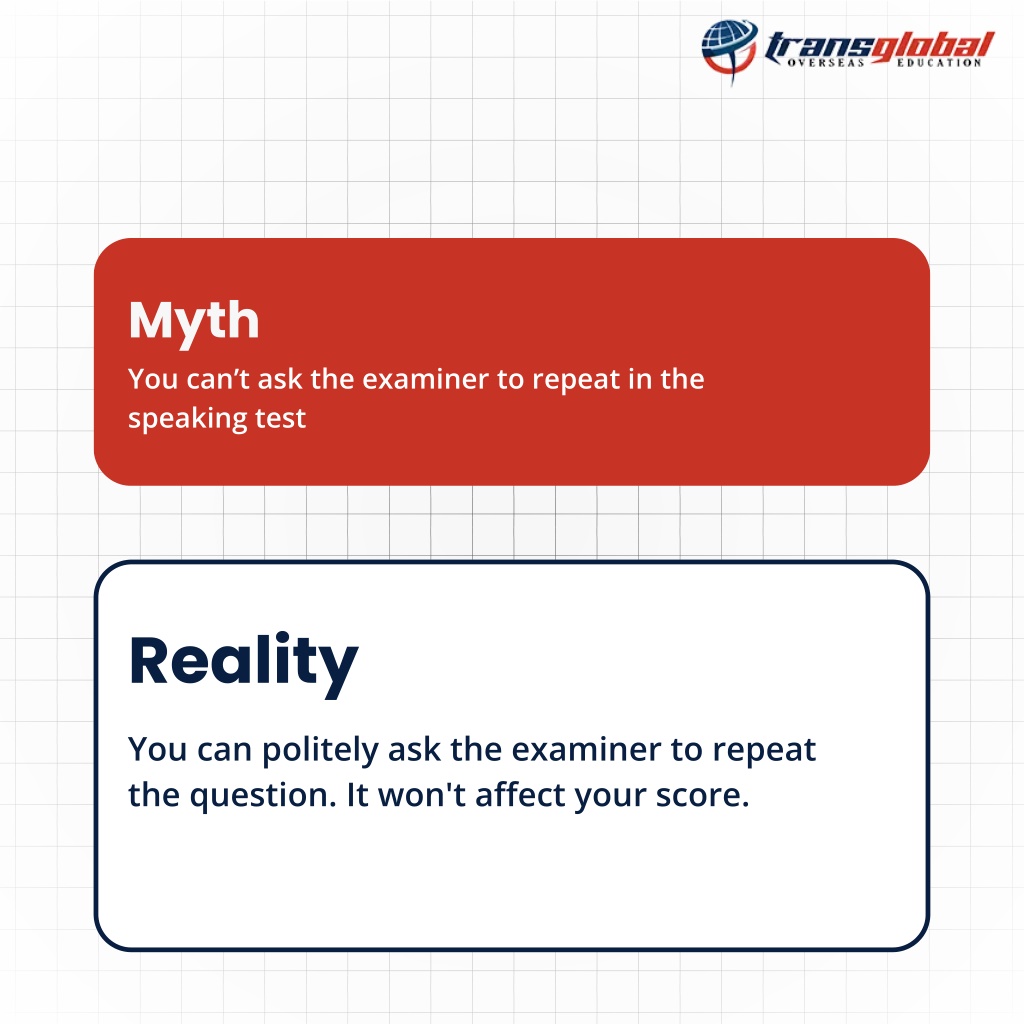 transglobal
OVERSEAS EDUCATION

Myth
You can’t ask the examiner to repeat in the speaking test

Reality
You can politely ask the examiner to repeat the question. It won't affect your score.